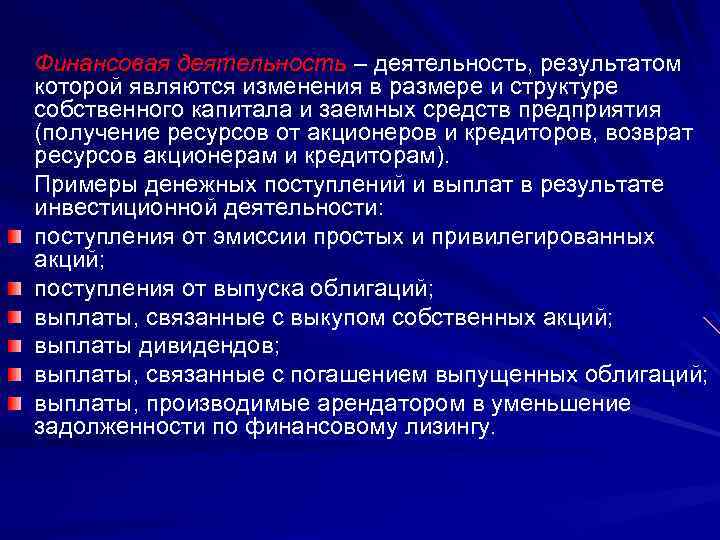 Финансовая деятельность – деятельность, результатом которой являются изменения в размере и структуре собственного капитала и заемных средств предприятия (получение ресурсов от акционеров и кредиторов, возврат ресурсов акционерам и кредиторам).

Примеры денежных поступлений и выплат в результате инвестиционной деятельности:

поступления от эмиссии простых и привилегированных акций;

поступления от выпуска облигаций;

выплаты, связанные с выкупом собственных акций;

выплаты дивидендов;

выплаты, связанные с погашением выпущенных облигаций;

выплаты, производимые арендатором в уменьшение задолженности по финансовому лизингу.